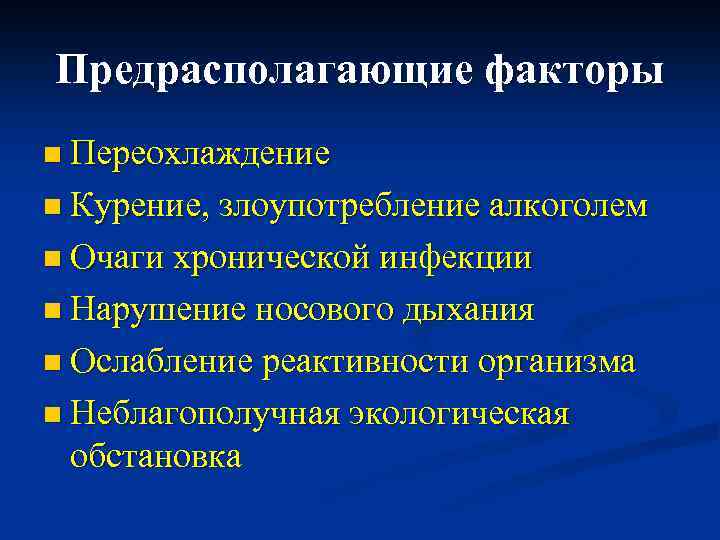 Предрасполагающие факторы

- Переохлаждение
- Курение, злоупотребление алкоголем
- Очаги хронической инфекции
- Нарушение носового дыхания
- Ослабление реактивности организма
- Неблагополучная экологическая обстановка